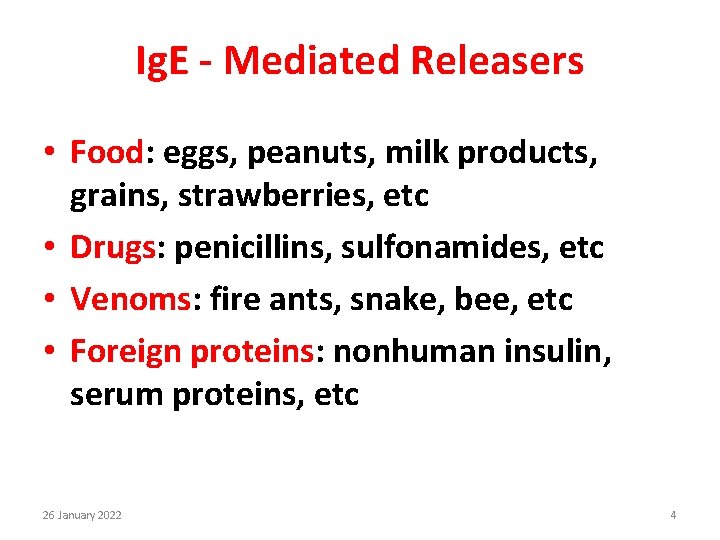 IgE - Mediated Releasers

• Food: eggs, peanuts, milk products, grains, strawberries, etc
• Drugs: penicillins, sulfonamides, etc
• Venoms: fire ants, snake, bee, etc
• Foreign proteins: nonhuman insulin, serum proteins, etc

26 January 2022

4